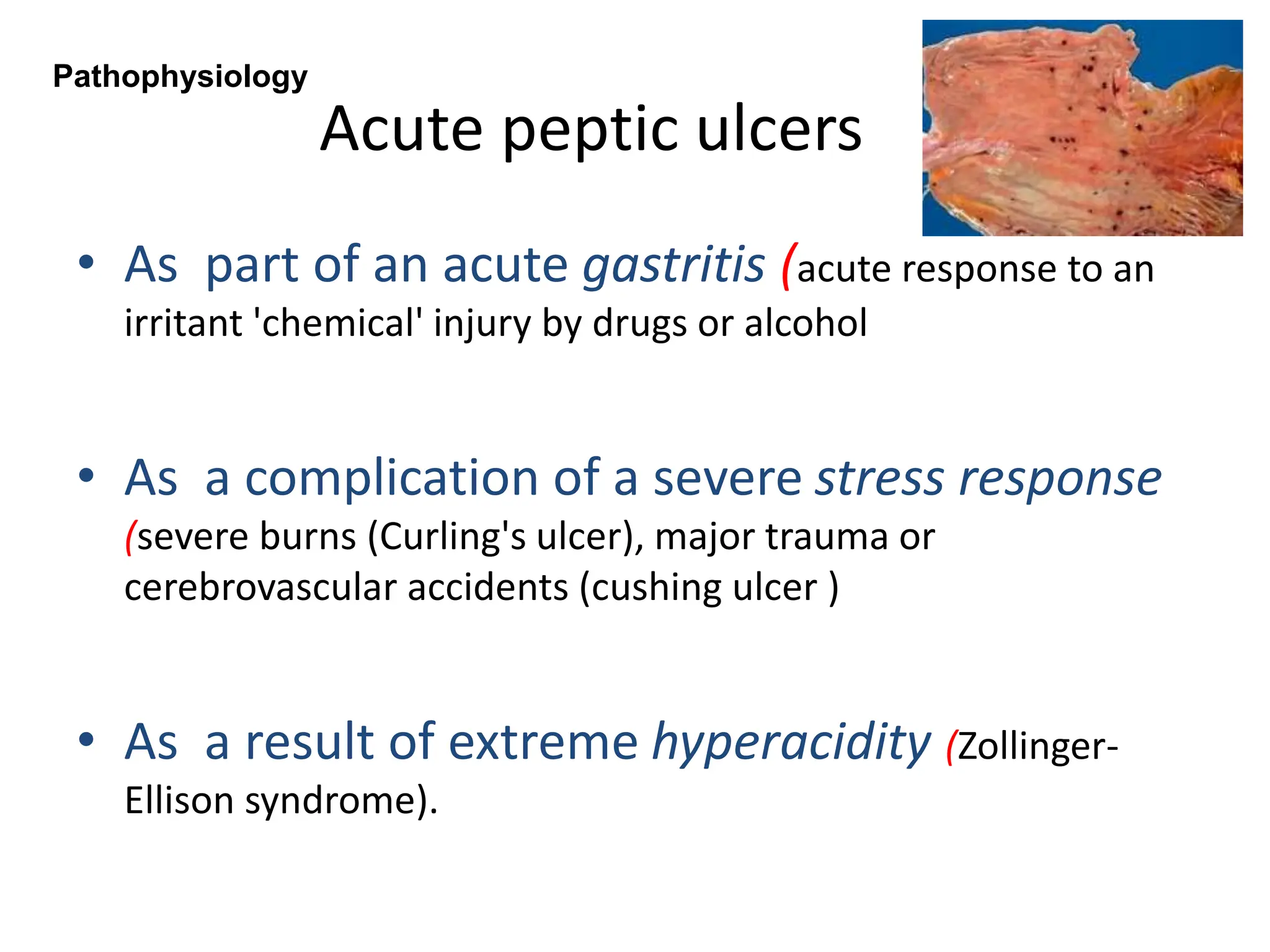 Pathophysiology

Acute peptic ulcers

• As part of an acute gastritis (acute response to an irritant 'chemical' injury by drugs or alcohol

• As a complication of a severe stress response (severe burns (Curling's ulcer), major trauma or cerebrovascular accidents (cushing ulcer )

• As a result of extreme hyperacidity (Zollinger-Ellison syndrome).